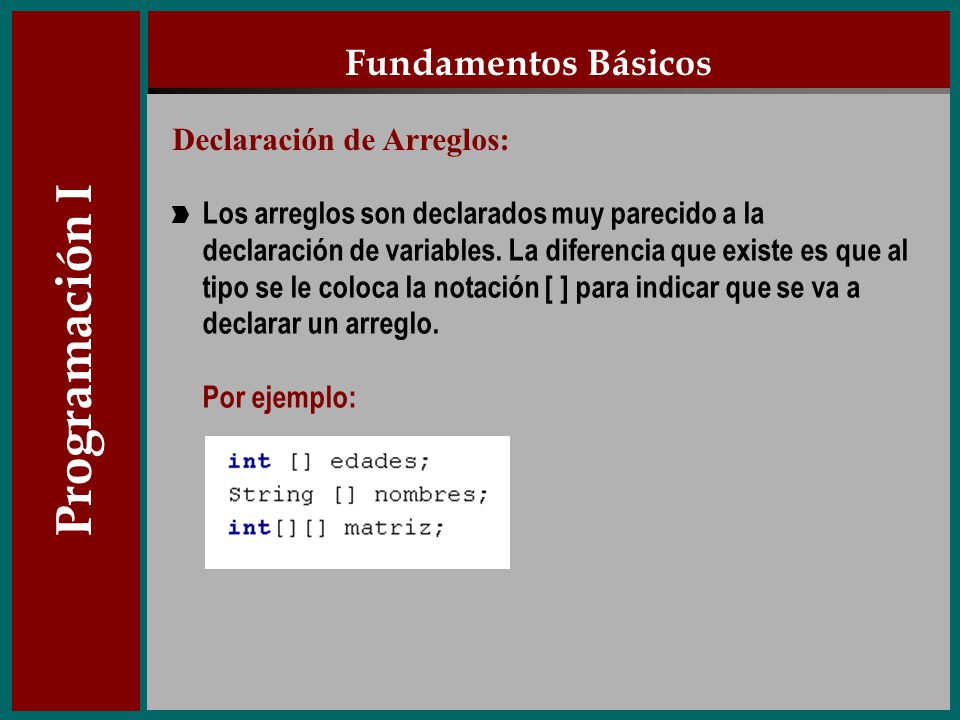 Programación I

Fundamentos Básicos

Declaración de Arreglos:

Los arreglos son declarados muy parecido a la declaración de variables. La diferencia que existe es que al tipo se le coloca la notación [ ] para indicar que se va a declarar un arreglo.

Por ejemplo:

int [] edades;
String [] nombres;
int[][] matriz;